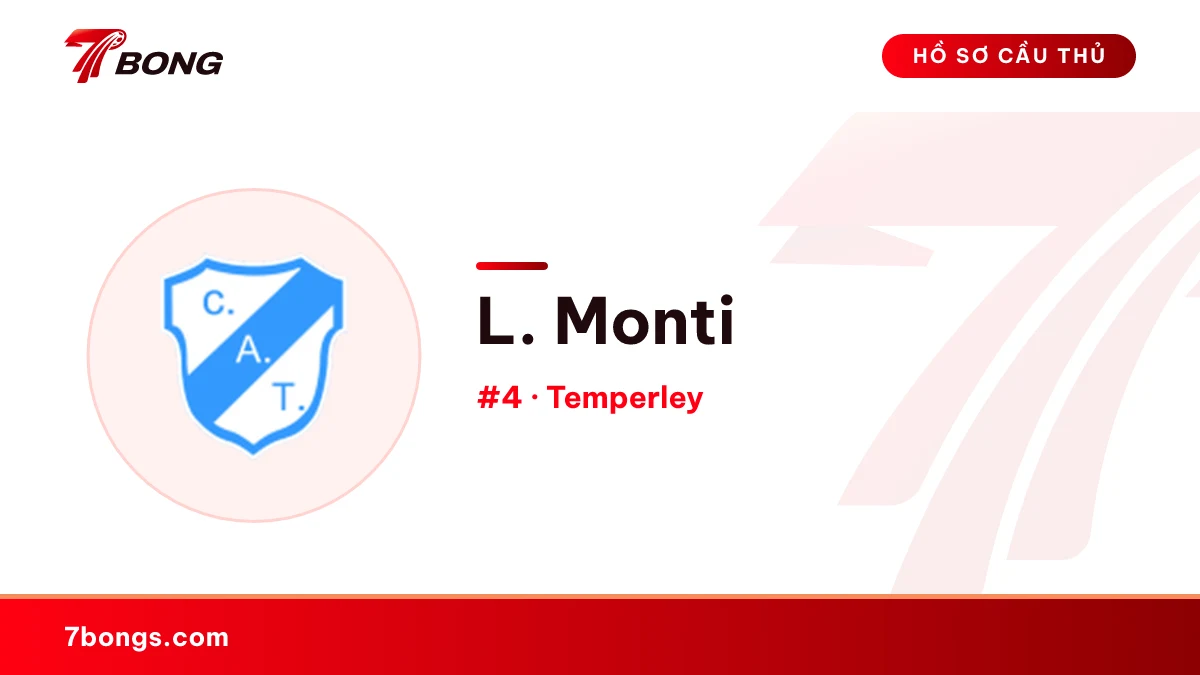 7BONG

HỒ SƠ CẦU THỦ

C.
A.
T.

L. Monti

#4 · Temperley

7bongs.com